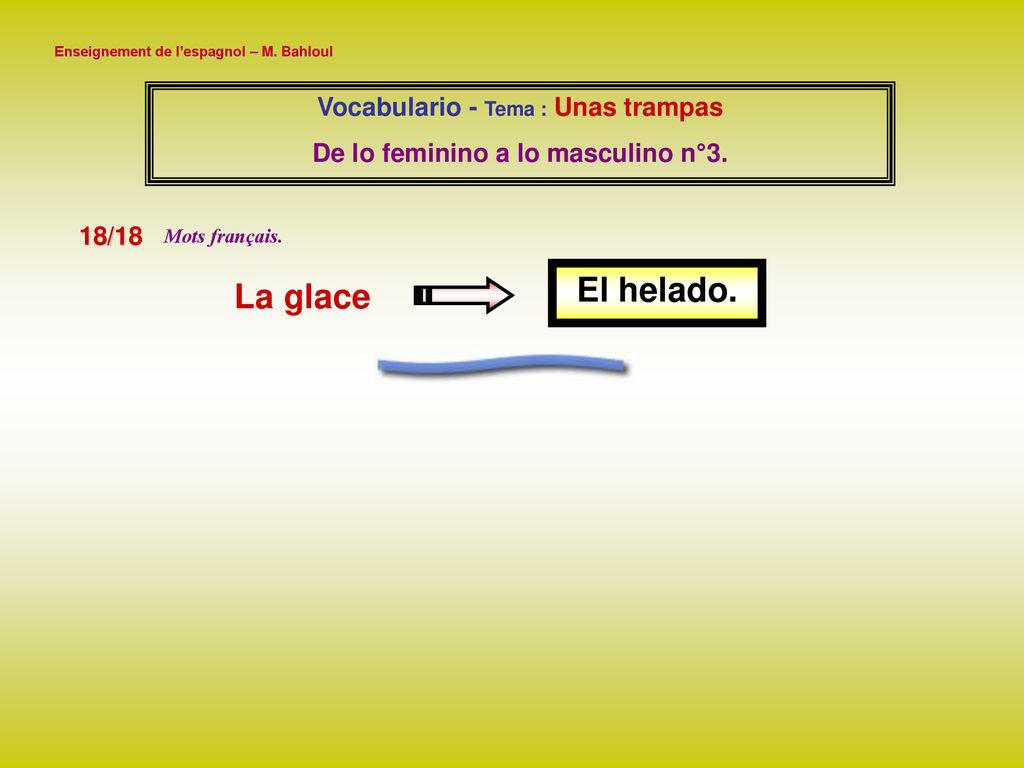 Enseignement de l'espagnol – M. Bahloul

Vocabulario - Tema : Unas trampas
De lo feminino a lo masculino n°3.

18/18 Mots français.

La glace

El helado.